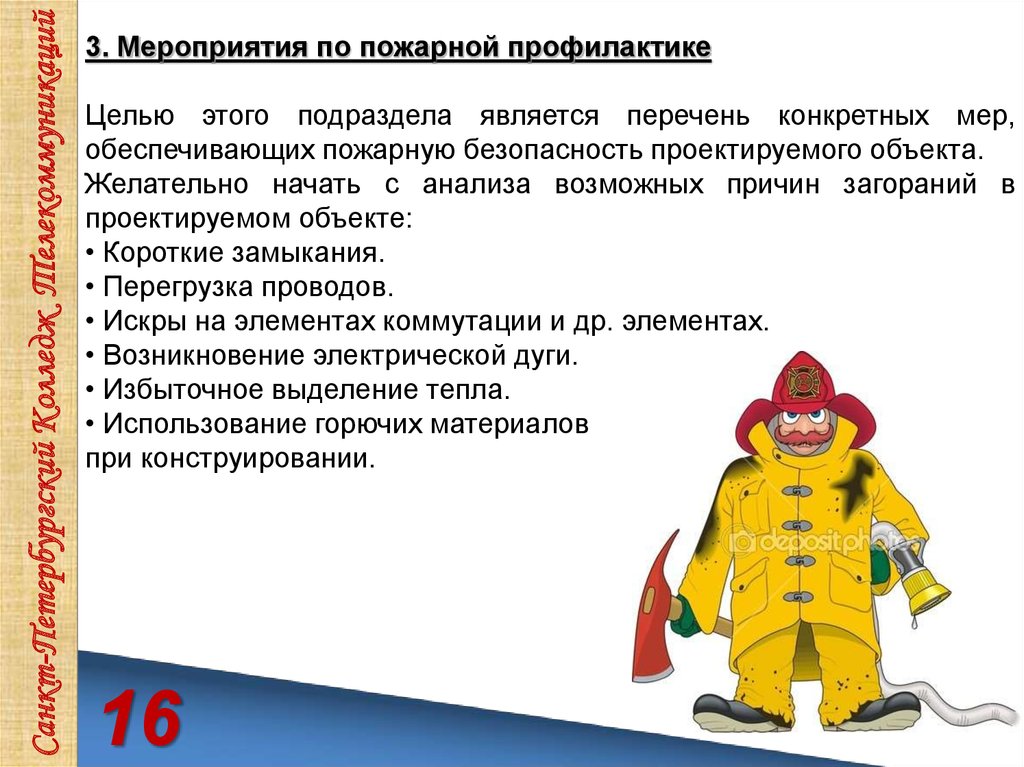 Санкт-Петербургский Колледж Телекоммуникаций

3. Мероприятия по пожарной профилактике

Целью этого подраздела является перечень конкретных мер, обеспечивающих пожарную безопасность проектируемого объекта.
Желательно начать с анализа возможных причин загораний в проектируемом объекте:
• Короткие замыкания.
• Перегрузка проводов.
• Искры на элементах коммутации и др. элементах.
• Возникновение электрической дуги.
• Избыточное выделение тепла.
• Использование горючих материалов при конструировании.

depositphotos

16